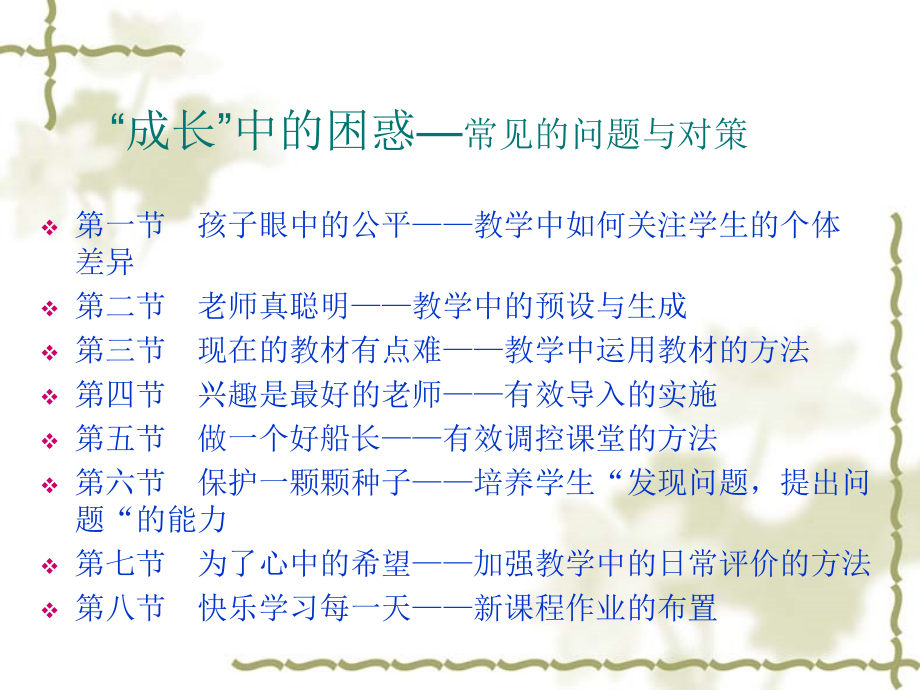 “成长”中的困惑—常见的问题与对策

❖ 第一节　孩子眼中的公平——教学中如何关注学生的个体差异
❖ 第二节　老师真聪明——教学中的预设与生成
❖ 第三节　现在的教材有点难——教学中运用教材的方法
❖ 第四节　兴趣是最好的老师——有效导入的实施
❖ 第五节　做一个好船长——有效调控课堂的方法
❖ 第六节　保护一颗颗种子——培养学生“发现问题，提出问题“的能力
❖ 第七节　为了心中的希望——加强教学中的日常评价的方法
❖ 第八节　快乐学习每一天——新课程作业的布置